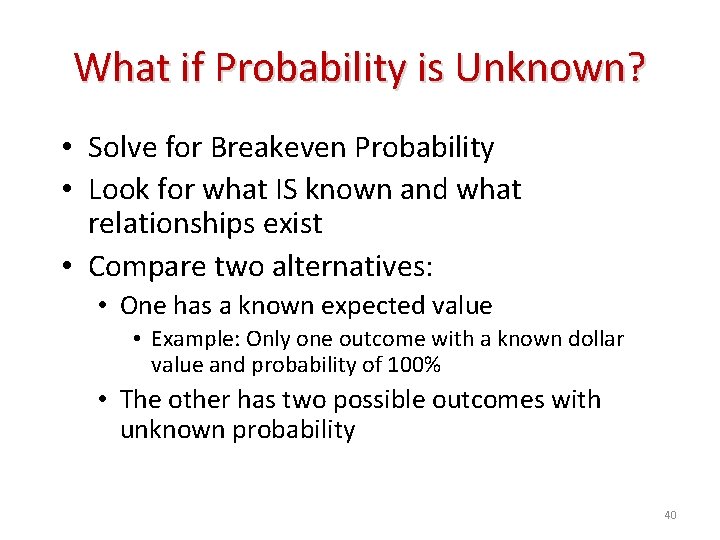 What if Probability is Unknown?

• Solve for Breakeven Probability
• Look for what IS known and what relationships exist
• Compare two alternatives:
  • One has a known expected value
    • Example: Only one outcome with a known dollar value and probability of 100%
  • The other has two possible outcomes with unknown probability

40